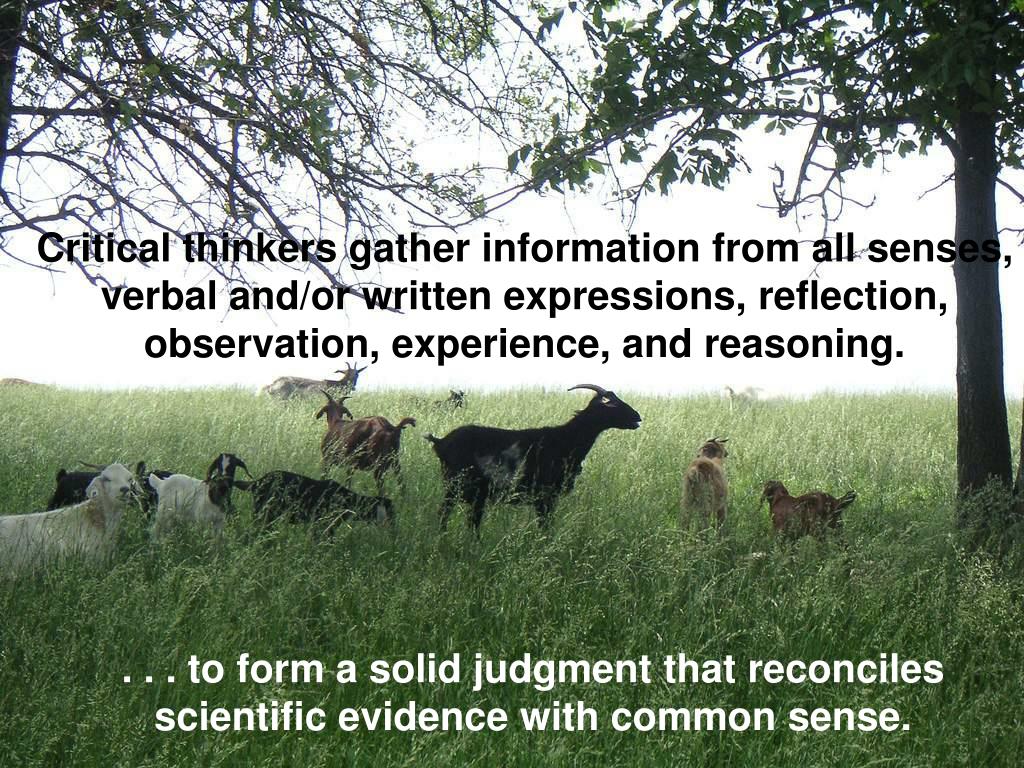 Critical thinkers gather information from all senses, verbal and/or written expressions, reflection, observation, experience, and reasoning.

. . . to form a solid judgment that reconciles scientific evidence with common sense.